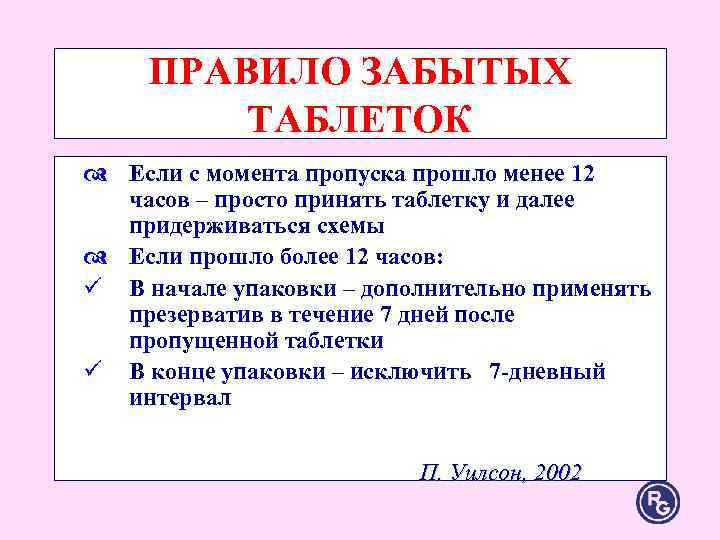 ПРАВИЛО ЗАБЫТЫХ ТАБЛЕТОК

Если с момента пропуска прошло менее 12 часов – просто принять таблетку и далее придерживаться схемы

Если прошло более 12 часов:

✓ В начале упаковки – дополнительно применять презерватив в течение 7 дней после пропущенной таблетки

✓ В конце упаковки – исключить 7-дневный интервал

П. Уилсон, 2002

RG